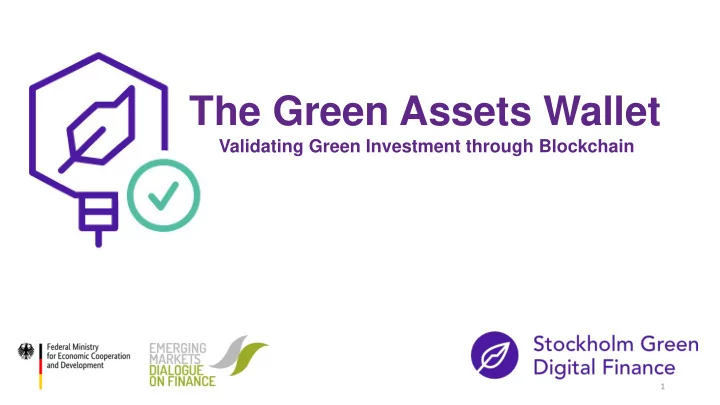 The Green Assets Wallet

Validating Green Investment through Blockchain

Federal Ministry for Economic Cooperation and Development

EMERGING MARKETS DIALOGUE ON FINANCE

Stockholm Green Digital Finance

1